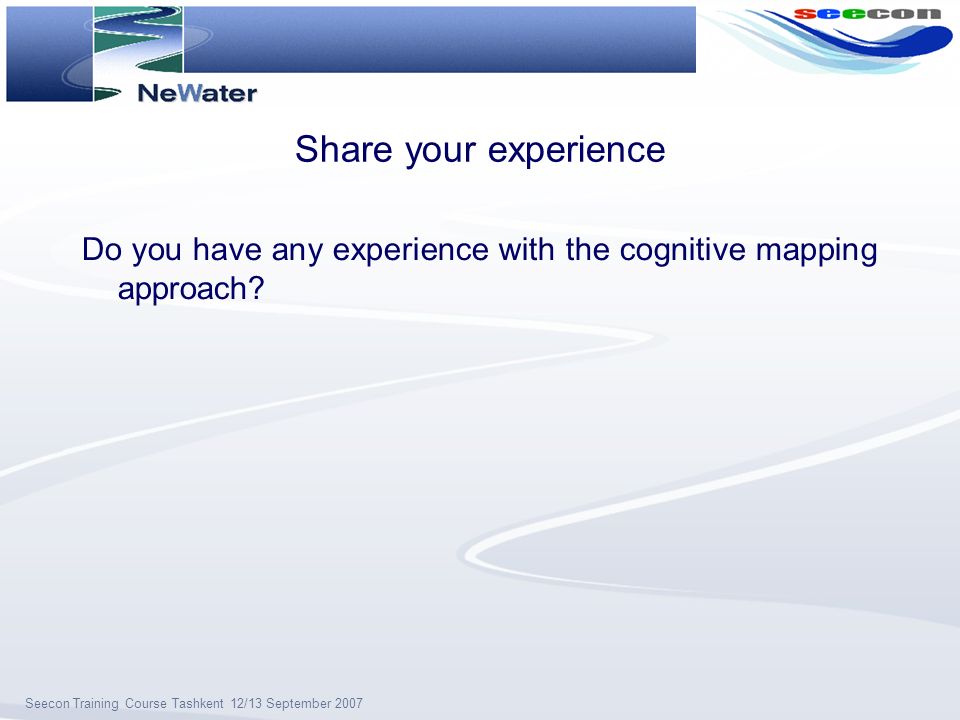 NeWater

seecon

Share your experience

Do you have any experience with the cognitive mapping approach?

Seecon Training Course Tashkent 12/13 September 2007